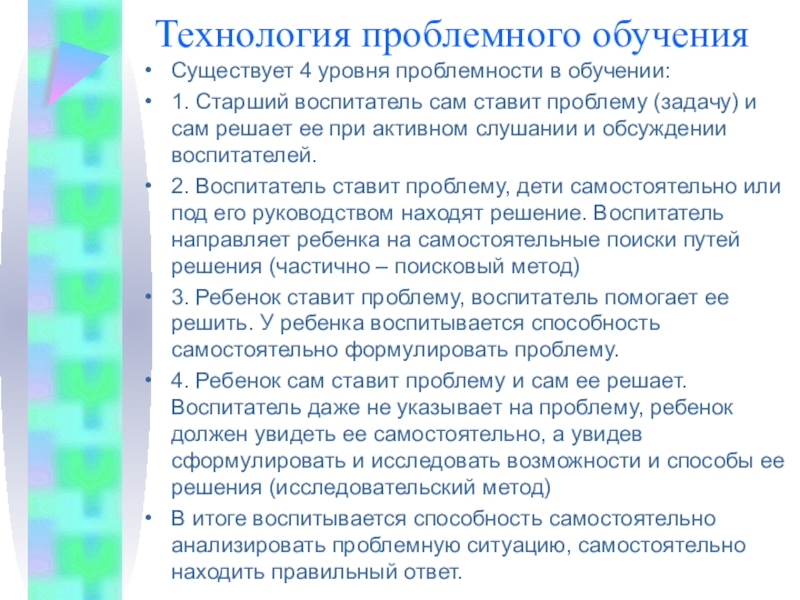 Технология проблемного обучения

• Существует 4 уровня проблемности в обучении:
• 1. Старший воспитатель сам ставит проблему (задачу) и сам решает ее при активном слушании и обсуждении воспитателей.
• 2. Воспитатель ставит проблему, дети самостоятельно или под его руководством находят решение. Воспитатель направляет ребенка на самостоятельные поиски путей решения (частично – поисковый метод)
• 3. Ребенок ставит проблему, воспитатель помогает ее решить. У ребенка воспитывается способность самостоятельно формулировать проблему.
• 4. Ребенок сам ставит проблему и сам ее решает. Воспитатель даже не указывает на проблему, ребенок должен увидеть ее самостоятельно, а увидев сформулировать и исследовать возможности и способы ее решения (исследовательский метод)
• В итоге воспитывается способность самостоятельно анализировать проблемную ситуацию, самостоятельно находить правильный ответ.